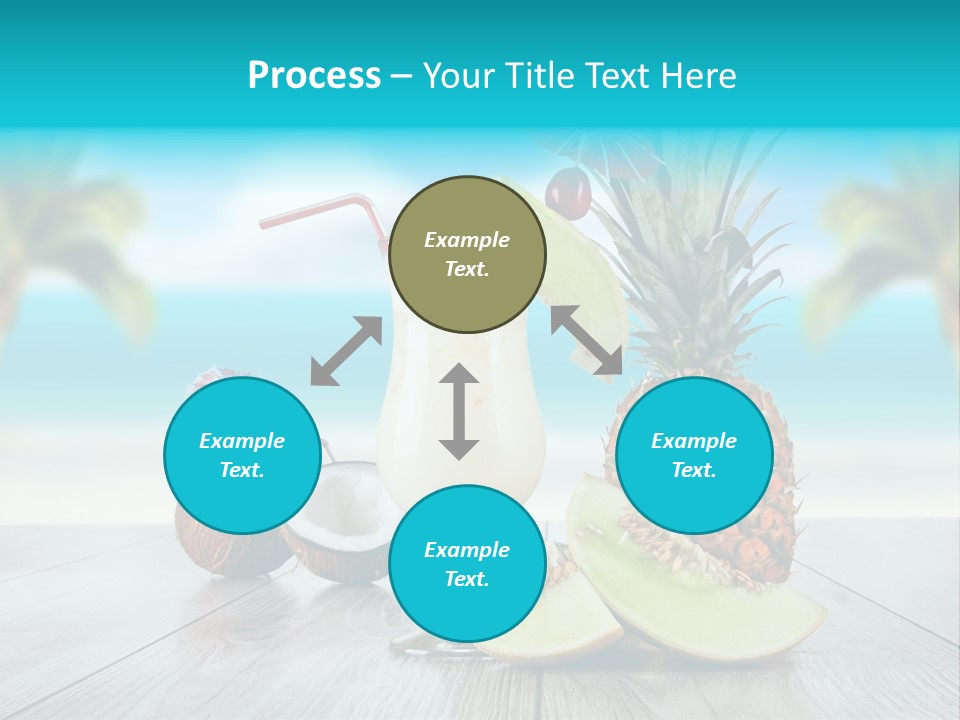 Process – Your Title Text Here

Example Text.

Example Text.

Example Text.

Example Text.